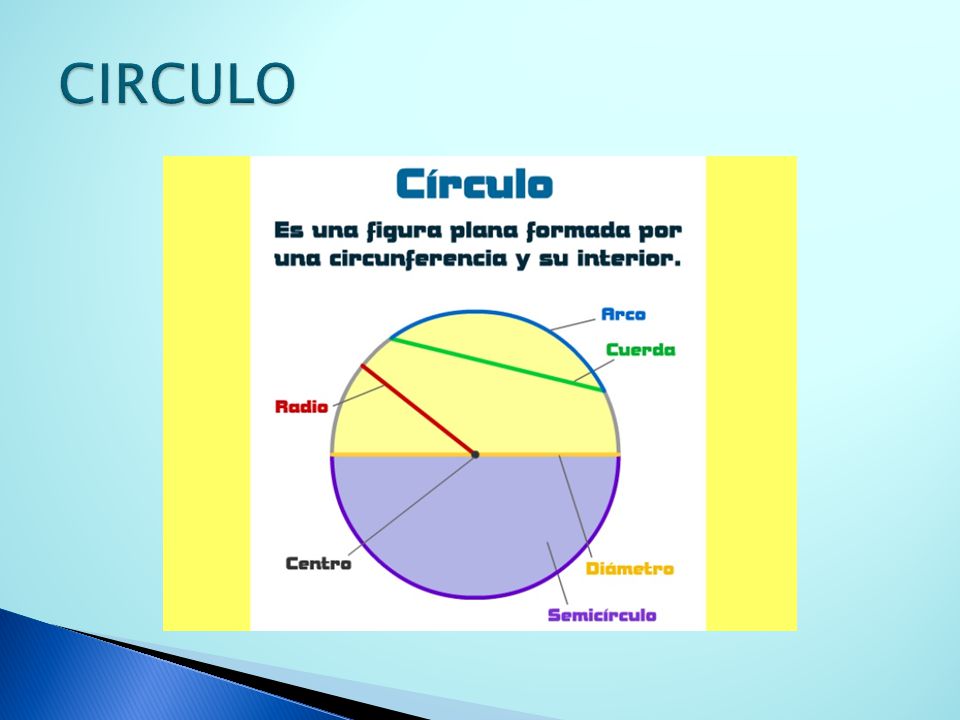 CIRCULO

Círculo

Es una figura plana formada por una circunferencia y su interior.

Arco

Cuerda

Radio

Centro

Diámetro

Semicírculo